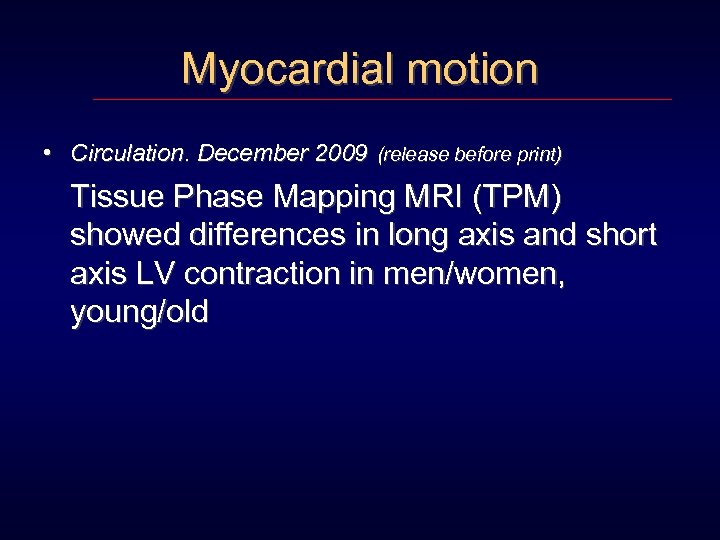 Myocardial motion

• Circulation. December 2009 (release before print)

Tissue Phase Mapping MRI (TPM) showed differences in long axis and short axis LV contraction in men/women, young/old